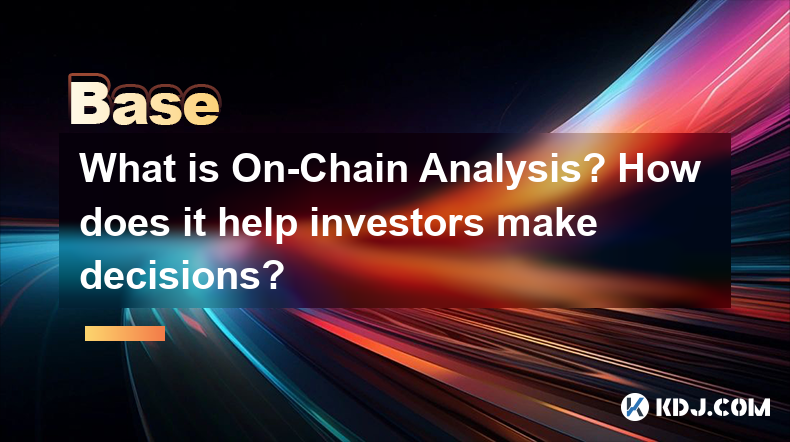 Base

What is On-Chain Analysis? How does it help investors make decisions?

KDJ.COM